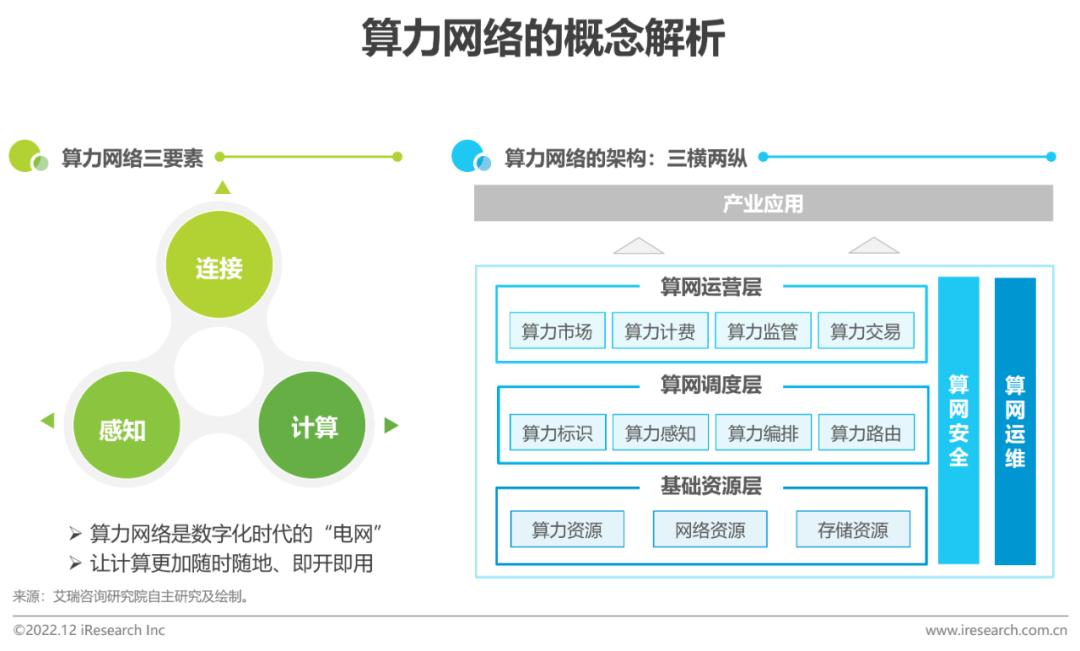 算力网络的概念解析

算力网络三要素

连接

感知

计算

➢ 算力网络是数字化时代的“电网”
➢ 让计算更加随时随地、即开即用

算力网络的架构：三横两纵

产业应用

算网运营层

算力市场 算力计费 算力监管 算力交易

算网调度层

算力标识 算力感知 算力编排 算力路由

基础资源层

算力资源 网络资源 存储资源

算网安全

算网运维

来源：艾瑞咨询研究院自主研究及绘制。

©2022.12 iResearch Inc

www.iresearch.com.cn